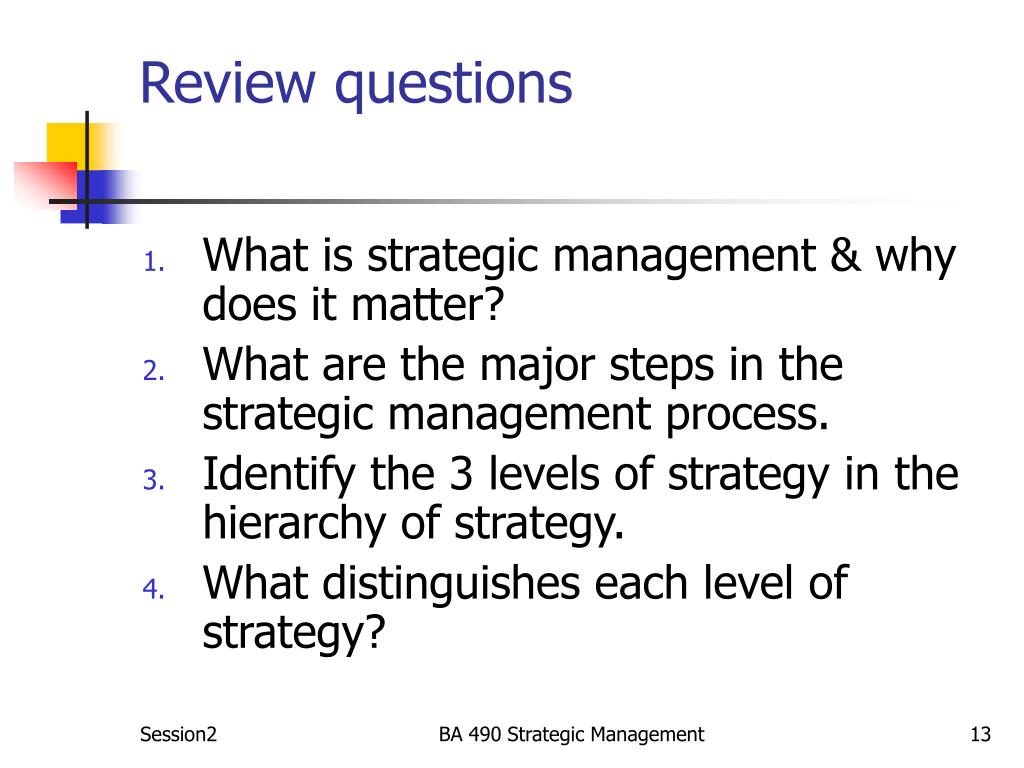 Review questions

1. What is strategic management & why does it matter?
2. What are the major steps in the strategic management process.
3. Identify the 3 levels of strategy in the hierarchy of strategy.
4. What distinguishes each level of strategy?

Session2 BA 490 Strategic Management 13